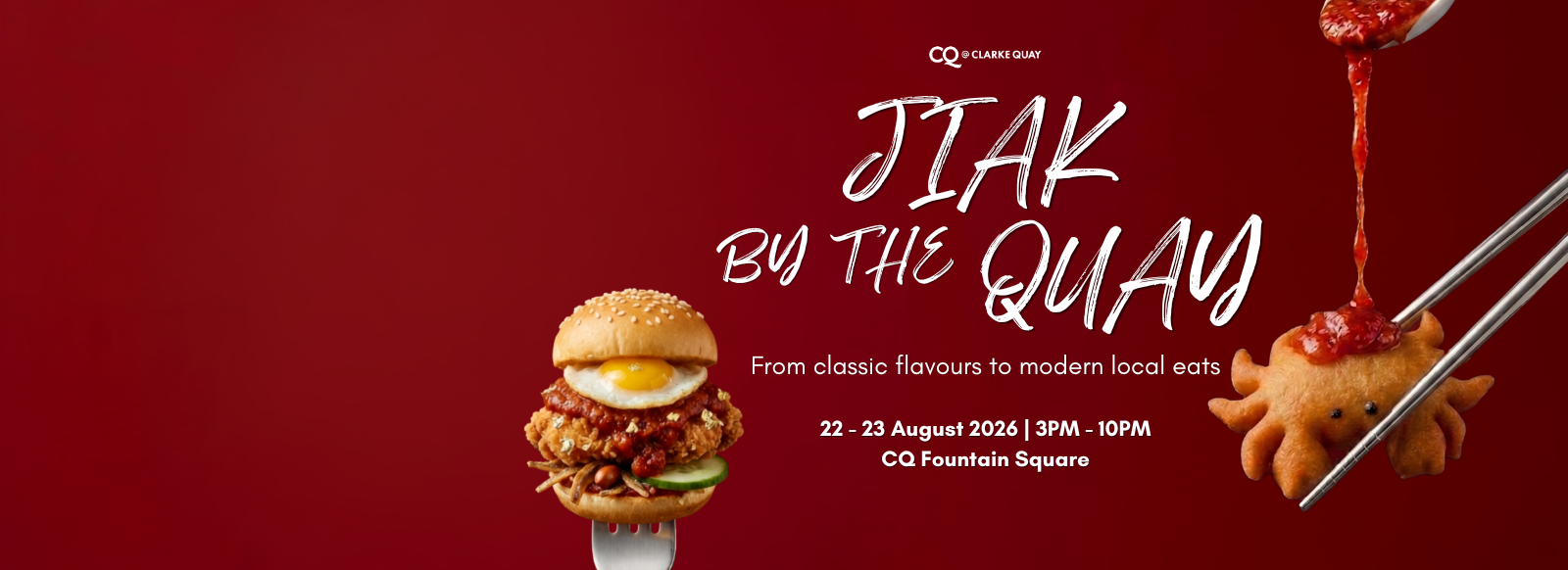 CQ @ CLARKE QUAY

JIAK BY THE QUAY

From classic flavours to modern local eats

22 - 23 August 2026 | 3PM - 10PM
CQ Fountain Square